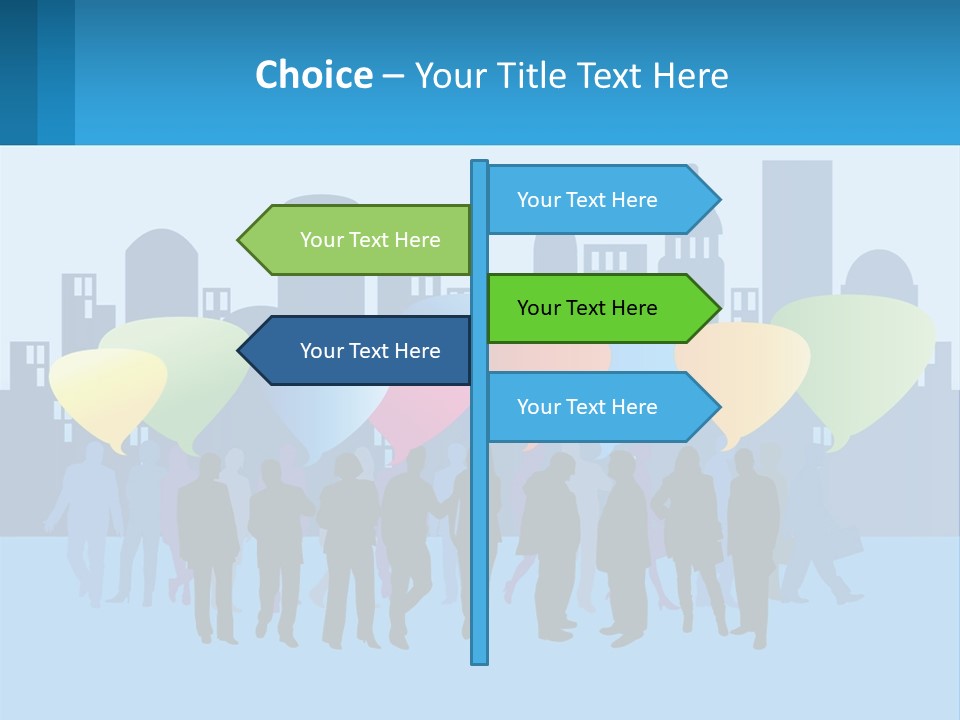 Choice – Your Title Text Here

Your Text Here

Your Text Here

Your Text Here

Your Text Here

Your Text Here